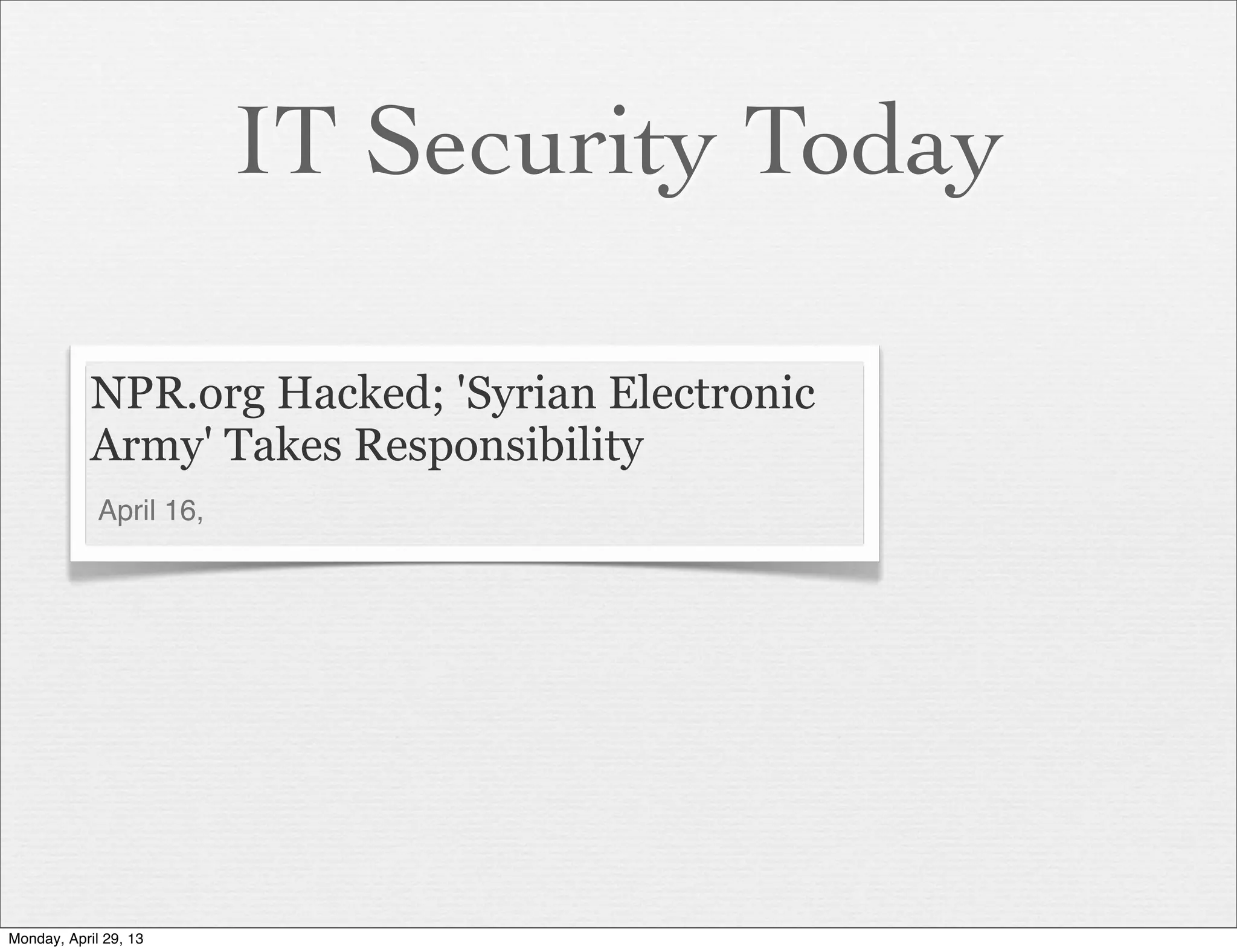 IT Security Today

NPR.org Hacked; 'Syrian Electronic Army' Takes Responsibility

April 16,

Monday, April 29, 13